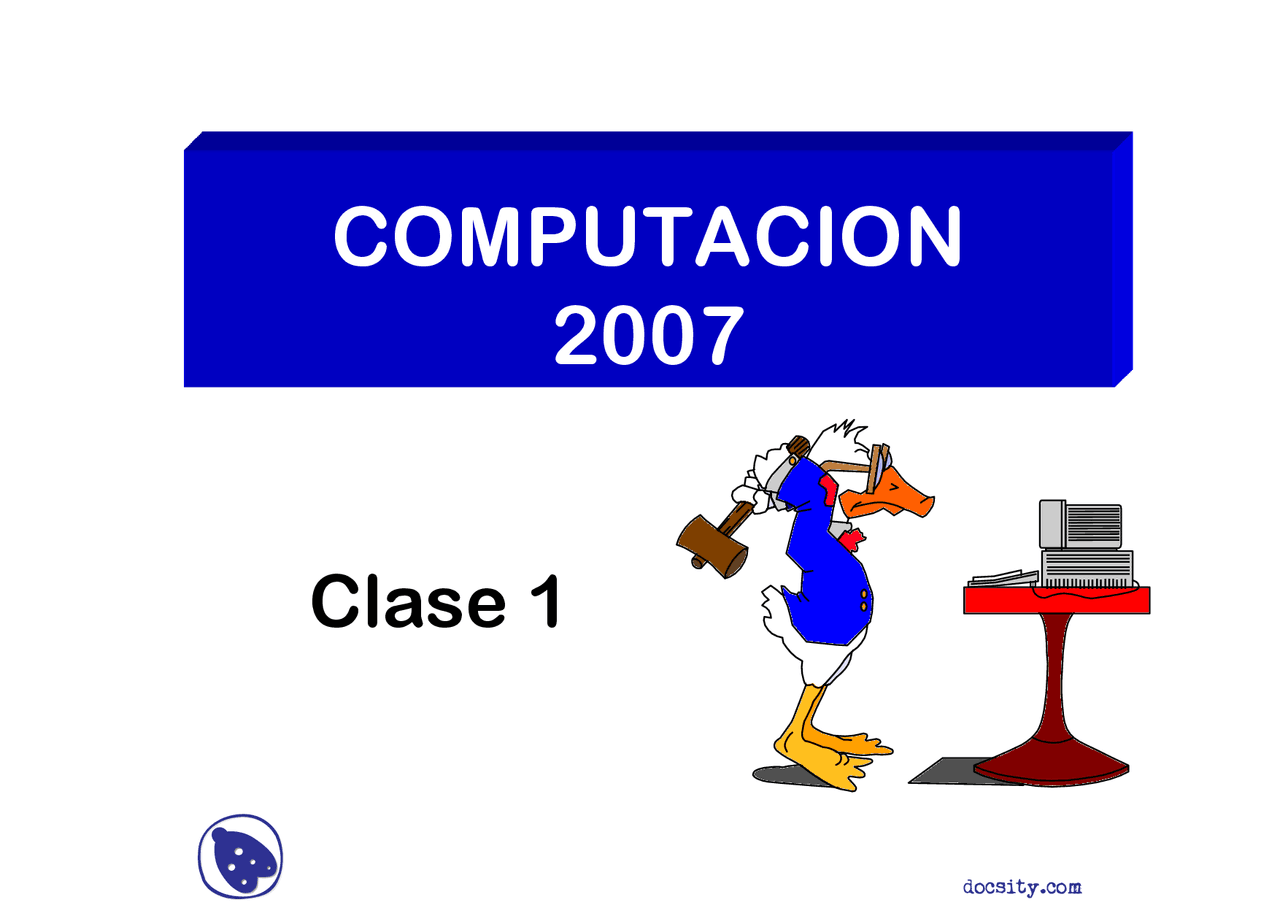 COMPUTACION
2007

Clase 1

docsity.com